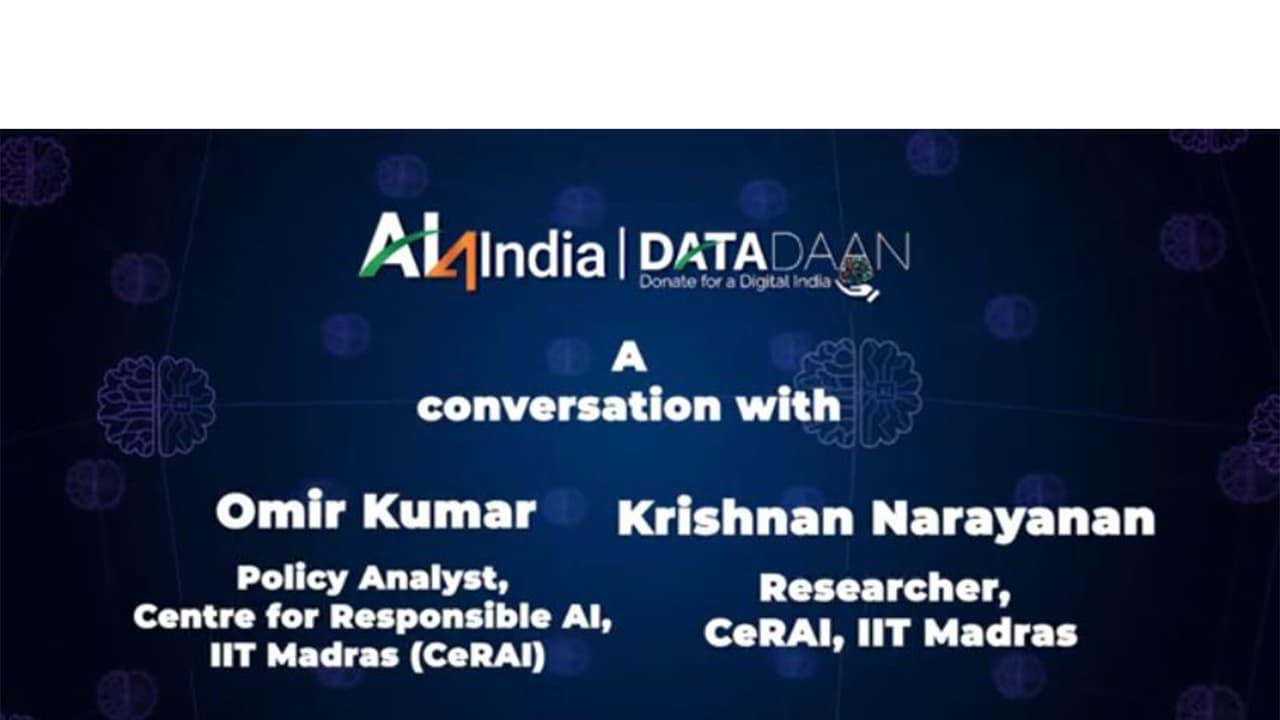 AI4India | DATADAAN
Donate for a Digital India

A conversation with

Omir Kumar
Policy Analyst, Centre for Responsible AI, IIT Madras (CeRAI)

Krishnan Narayanan
Researcher, CeRAI, IIT Madras